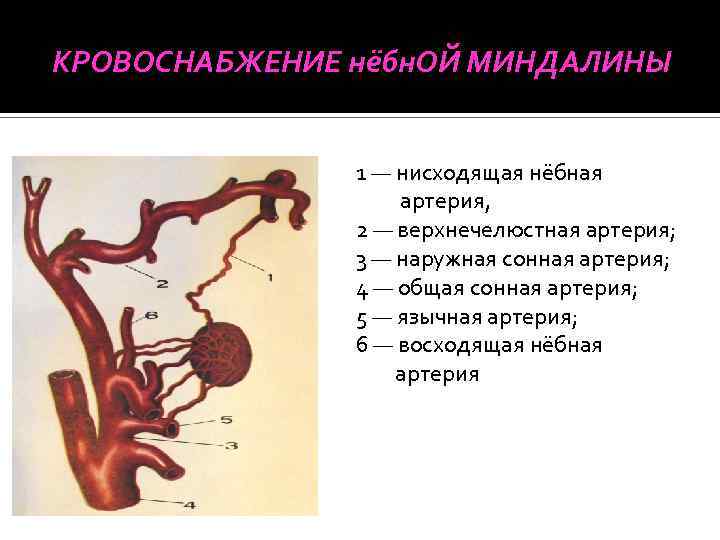 КРОВОСНАБЖЕНИЕ нёбнОЙ МИНДАЛИНЫ

2

1

6

5

3

4

1 — нисходящая нёбная артерия,
2 — верхнечелюстная артерия;
3 — наружная сонная артерия;
4 — общая сонная артерия;
5 — язычная артерия;
6 — восходящая нёбная артерия